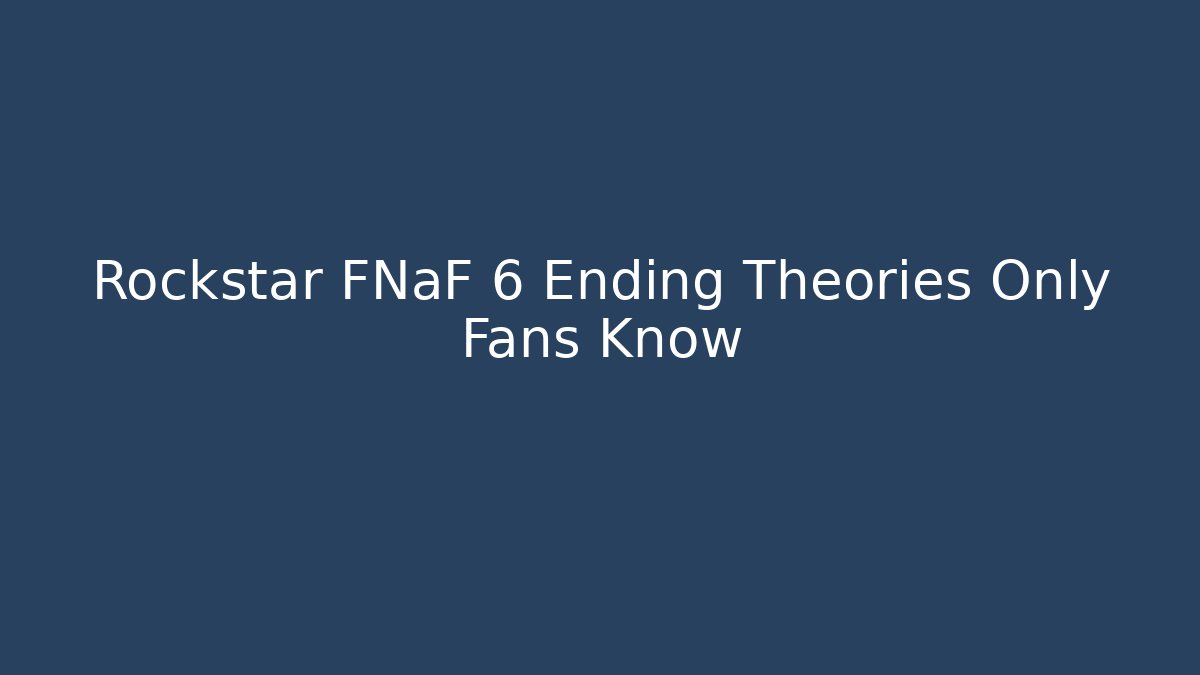 Rockstar FNaF 6 Ending Theories Only Fans Know